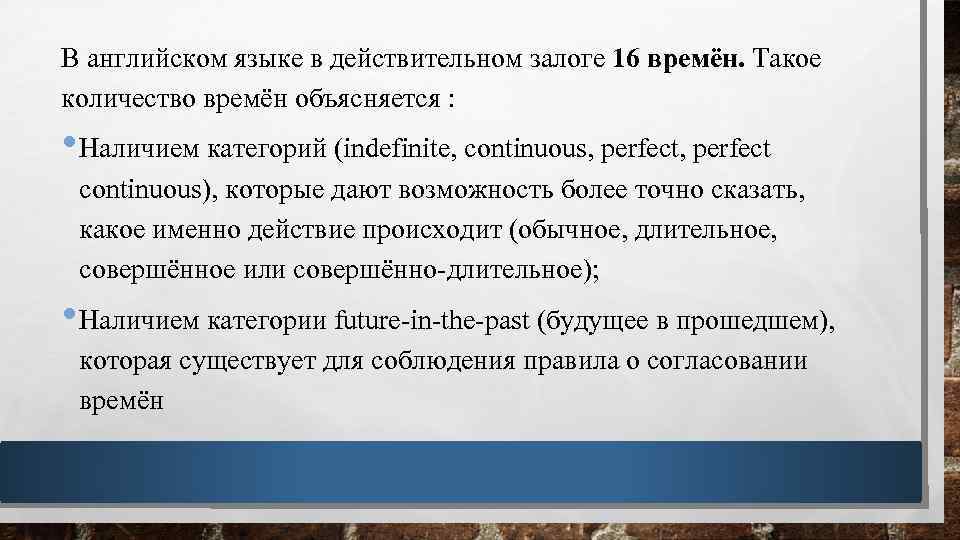 В английском языке в действительном залоге 16 времён. Такое количество времён объясняется :

• Наличием категорий (indefinite, continuous, perfect, perfect continuous), которые дают возможность более точно сказать, какое именно действие происходит (обычное, длительное, совершённое или совершённо-длительное);

• Наличием категории future-in-the-past (будущее в прошедшем), которая существует для соблюдения правила о согласовании времён